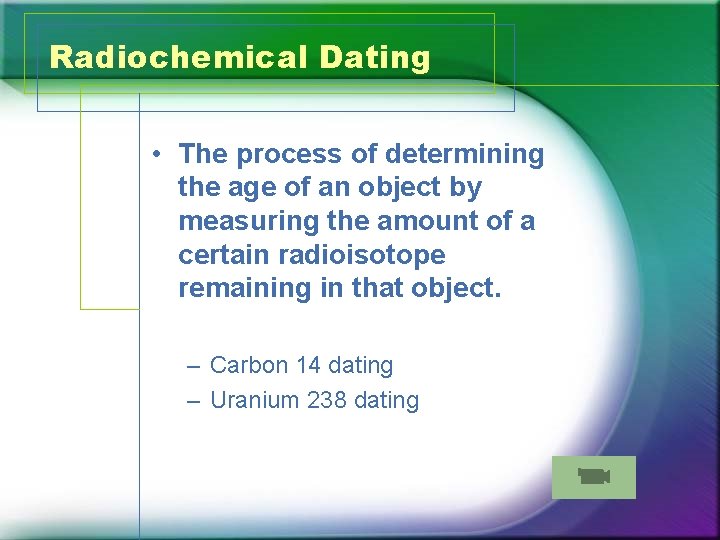 Radiochemical Dating

• The process of determining the age of an object by measuring the amount of a certain radioisotope remaining in that object.

– Carbon 14 dating
– Uranium 238 dating